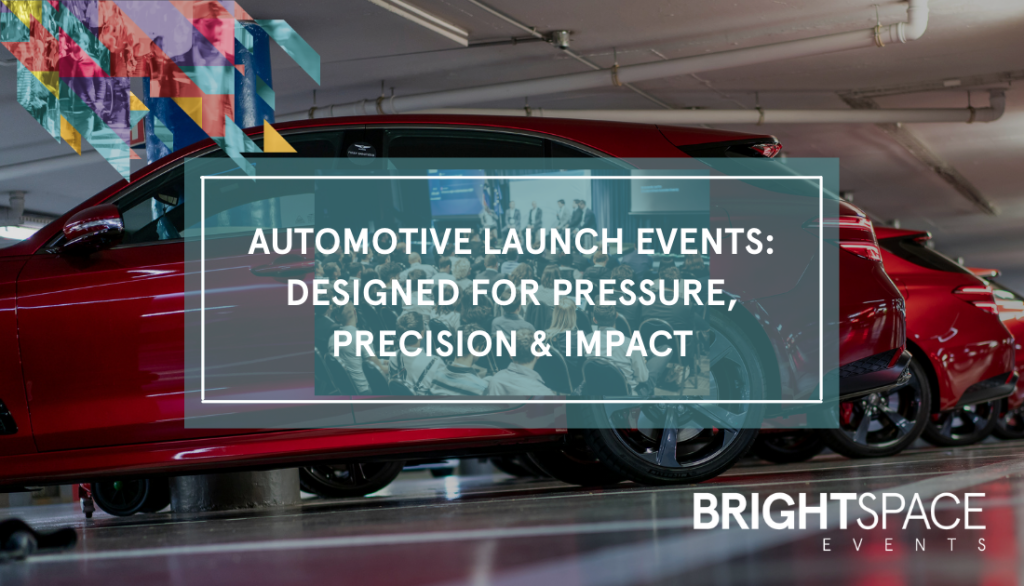 AUTOMOTIVE LAUNCH EVENTS: DESIGNED FOR PRESSURE, PRECISION & IMPACT

BRIGHTSPACE
EVENTS